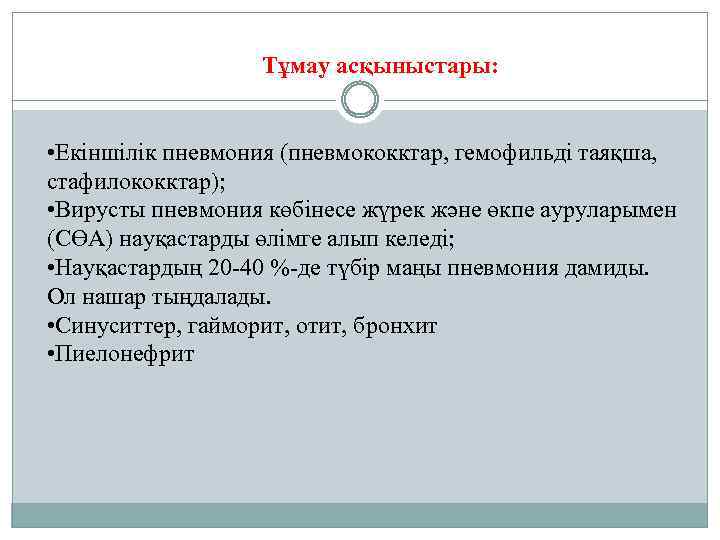 Тұмау асқыныстары:

•Екіншілік пневмония (пневмококктар, гемофильді таяқша, стафилококктар);
•Вирусты пневмония көбінесе жүрек және өкпе ауруларымен (СӨА) науқастарды өлімге алып келеді;
•Науқастардың 20-40 %-де түбір маңы пневмония дамиды. Ол нашар тыңдалады.
•Синуситтер, гайморит, отит, бронхит
•Пиелонефрит